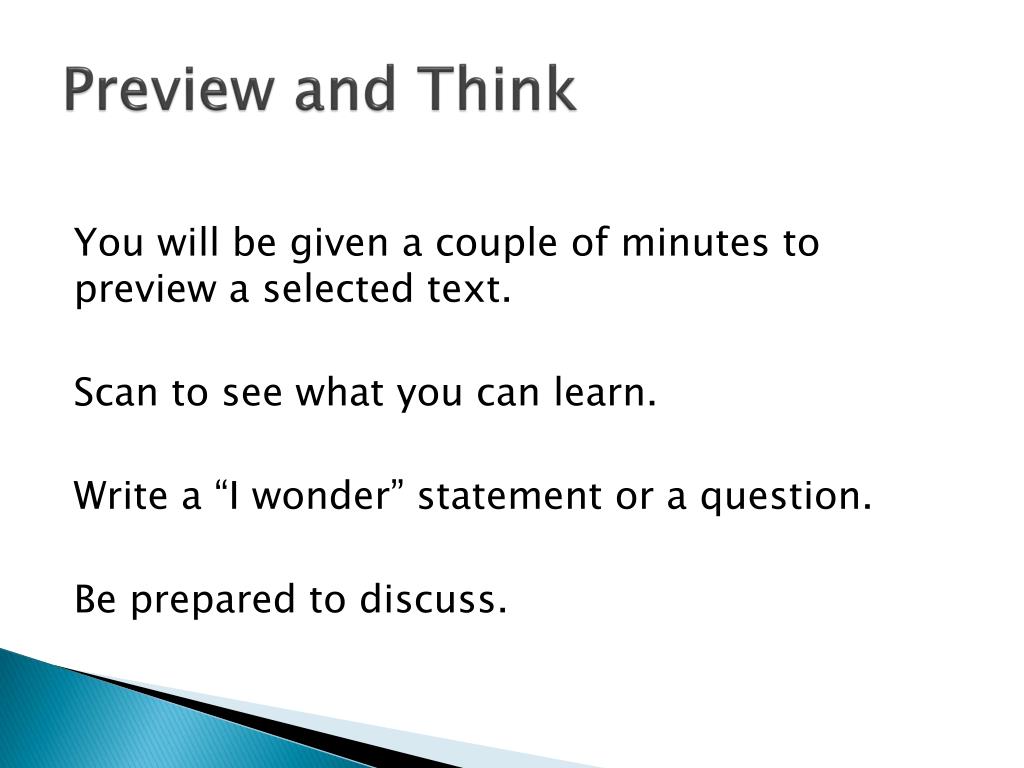 Preview and Think

You will be given a couple of minutes to preview a selected text.

Scan to see what you can learn.

Write a “I wonder” statement or a question.

Be prepared to discuss.